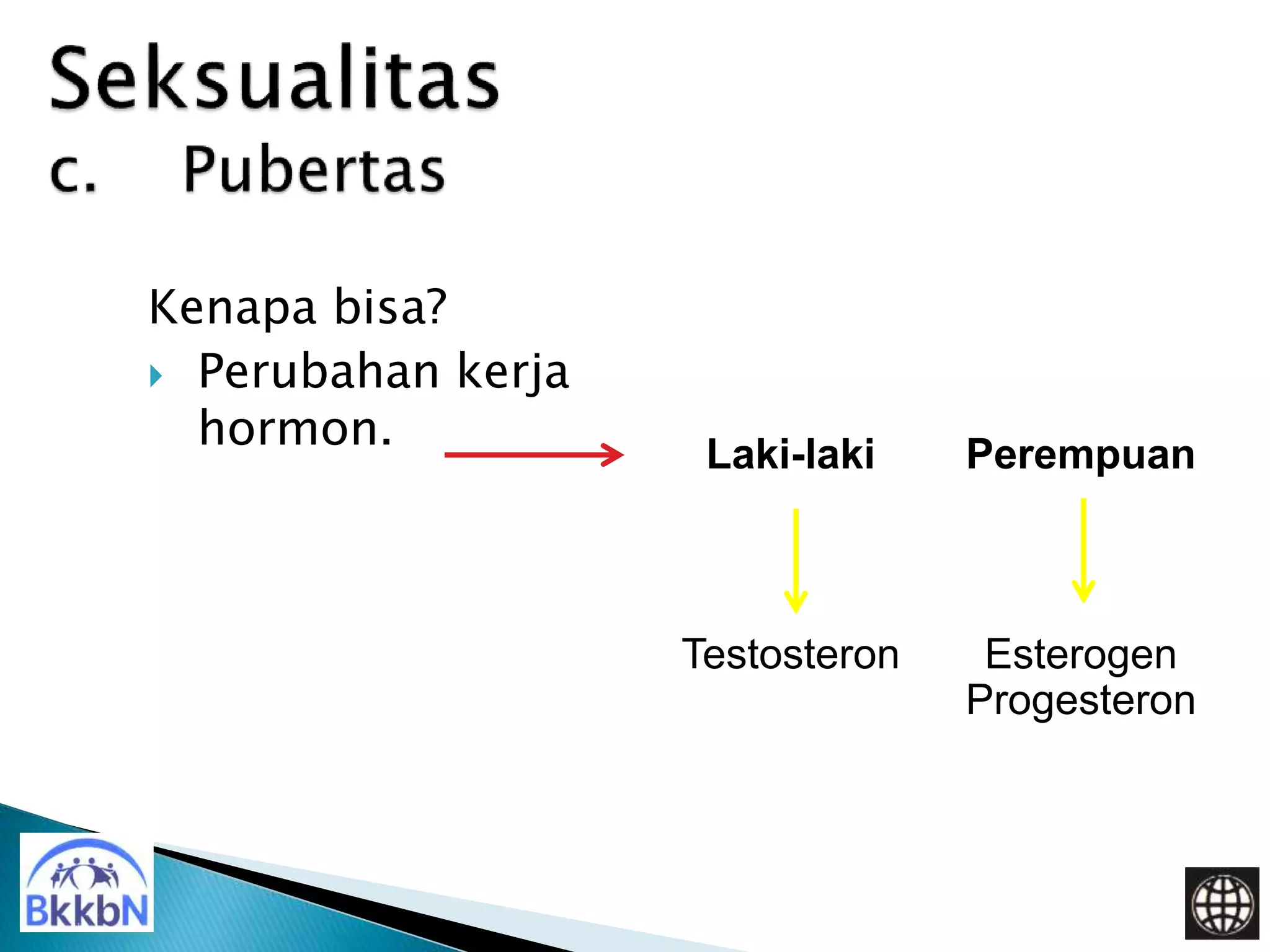 Seksualitas
c. Pubertas

Kenapa bisa?

Perubahan kerja hormon.

Laki-laki

Perempuan

Testosteron

Esterogen
Progesteron

BkkbN